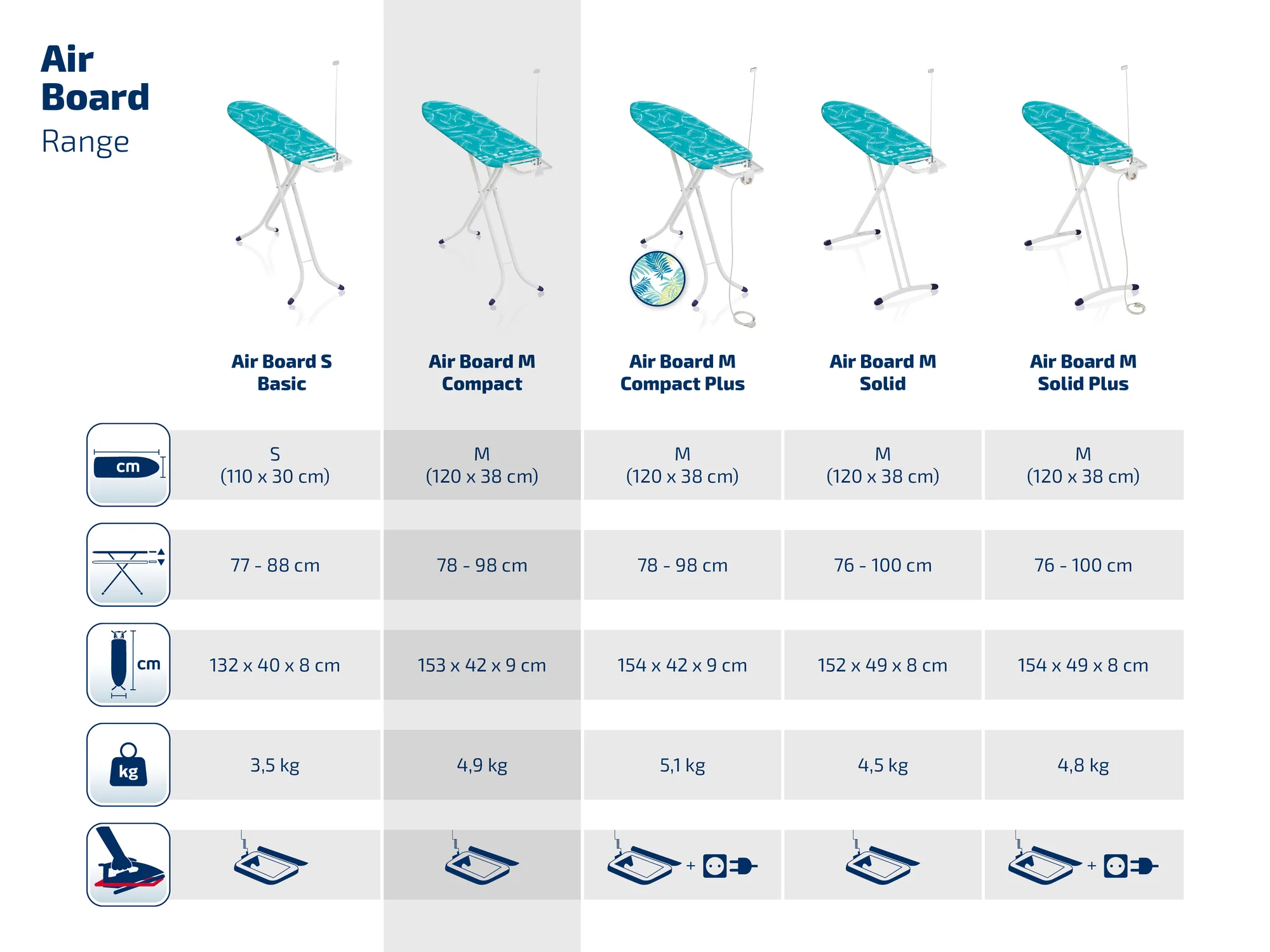 Air Board Range

| | Air Board S Basic | Air Board M Compact | Air Board M Compact Plus | Air Board M Solid | Air Board M Solid Plus |
|---|---|---|---|---|---|
| cm | S (110 x 30 cm) | M (120 x 38 cm) | M (120 x 38 cm) | M (120 x 38 cm) | M (120 x 38 cm) |
| | 77 - 88 cm | 78 - 98 cm | 78 - 98 cm | 76 - 100 cm | 76 - 100 cm |
| cm | 132 x 40 x 8 cm | 153 x 42 x 9 cm | 154 x 42 x 9 cm | 152 x 49 x 8 cm | 154 x 49 x 8 cm |
| kg | 3,5 kg | 4,9 kg | 5,1 kg | 4,5 kg | 4,8 kg |
| | | | + | | + |